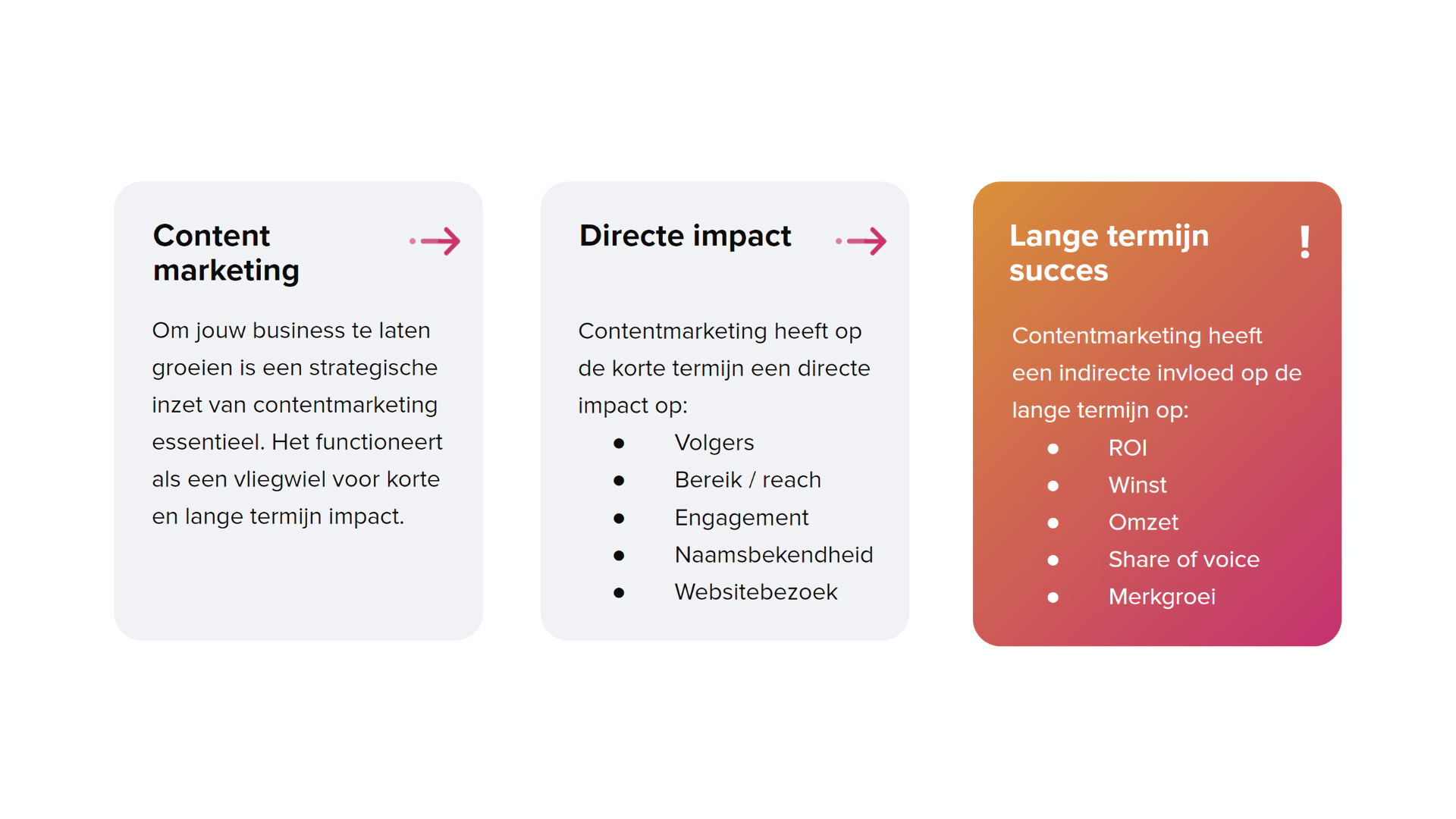 Content marketing

Om jouw business te laten groeien is een strategische inzet van contentmarketing essentieel. Het functioneert als een vliegwiel voor korte en lange termijn impact.

Directe impact

Contentmarketing heeft op de korte termijn een directe impact op:
- Volgers
- Bereik / reach
- Engagement
- Naamsbekendheid
- Websitebezoek

Lange termijn succes

!

Contentmarketing heeft een indirecte invloed op de lange termijn op:
- ROI
- Winst
- Omzet
- Share of voice
- Merkgroei